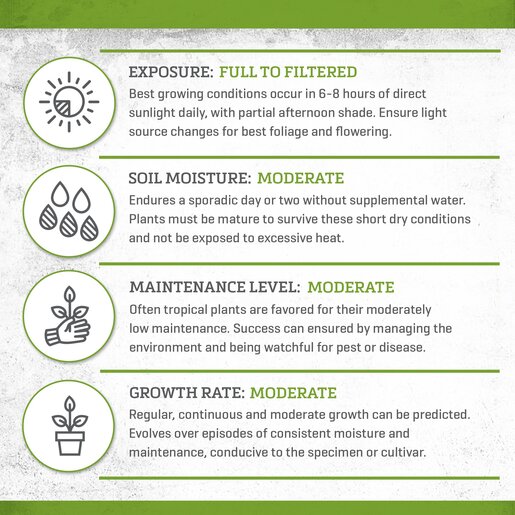 EXPOSURE: FULL TO FILTERED
Best growing conditions occur in 6-8 hours of direct sunlight daily, with partial afternoon shade. Ensure light source changes for best foliage and flowering.

SOIL MOISTURE: MODERATE
Endures a sporadic day or two without supplemental water. Plants must be mature to survive these short dry conditions and not be exposed to excessive heat.

MAINTENANCE LEVEL: MODERATE
Often tropical plants are favored for their moderately low maintenance. Success can ensured by managing the environment and being watchful for pest or disease.

GROWTH RATE: MODERATE
Regular, continuous and moderate growth can be predicted. Evolves over episodes of consistent moisture and maintenance, conducive to the specimen or cultivar.